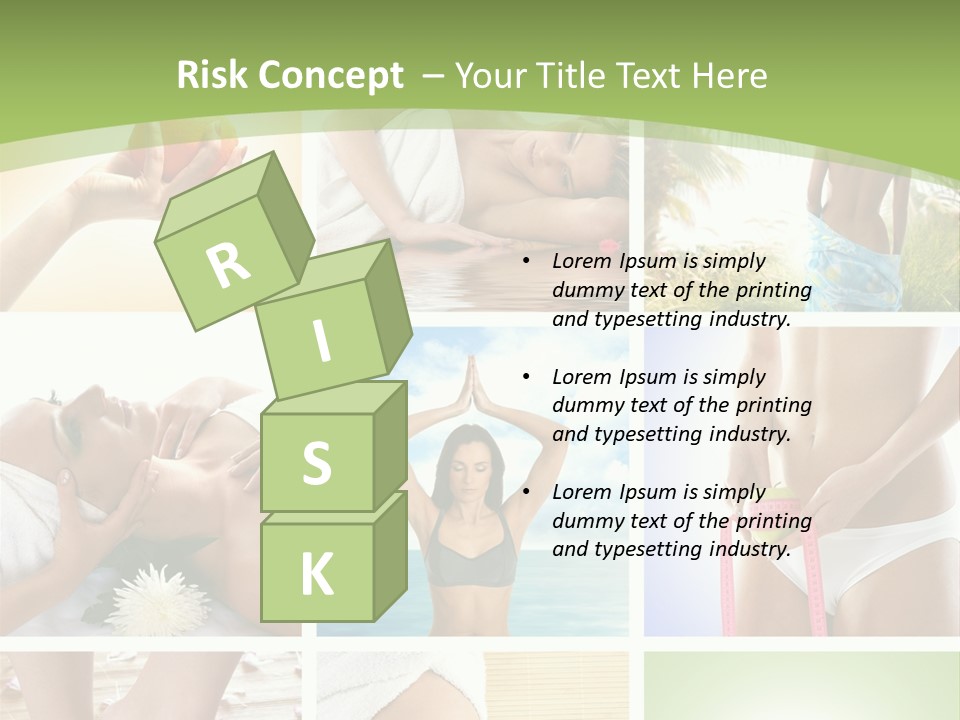 Risk Concept – Your Title Text Here

R
I
S
K

• Lorem Ipsum is simply dummy text of the printing and typesetting industry.

• Lorem Ipsum is simply dummy text of the printing and typesetting industry.

• Lorem Ipsum is simply dummy text of the printing and typesetting industry.